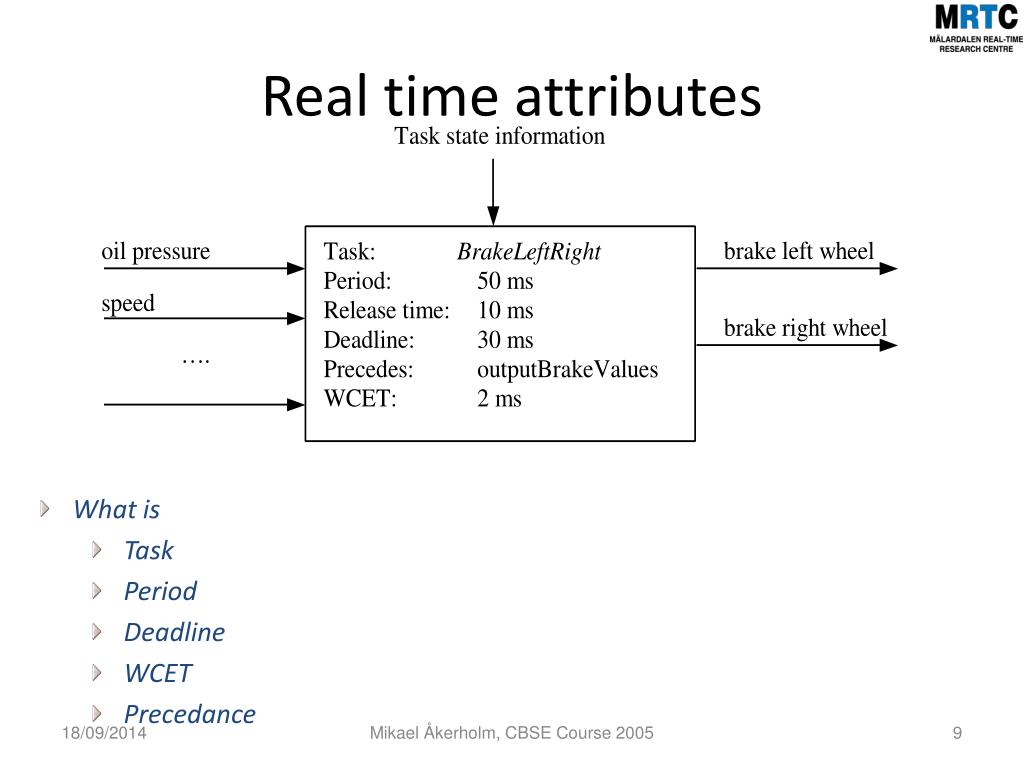 MRTC
MÄLARDALEN REAL-TIME RESEARCH CENTRE

Real time attributes

Task state information

oil pressure

speed

….

Task: BrakeLeftRight
Period: 50 ms
Release time: 10 ms
Deadline: 30 ms
Precedes: outputBrakeValues
WCET: 2 ms

brake left wheel

brake right wheel

What is
Task
Period
Deadline
WCET
Precedance

18/09/2014

Mikael Åkerholm, CBSE Course 2005

9